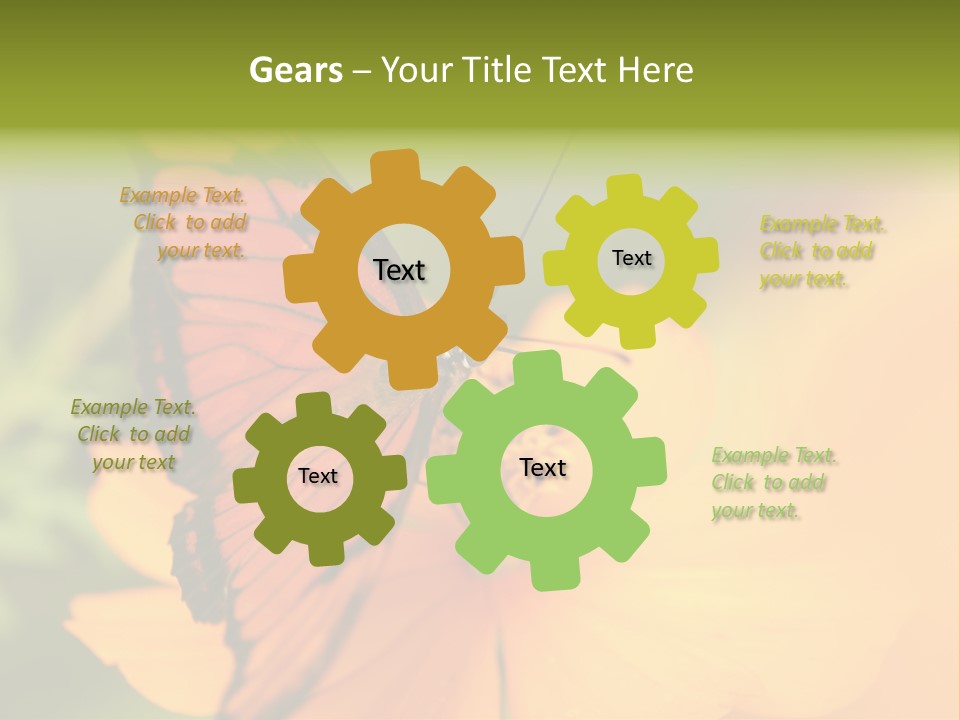 Gears – Your Title Text Here

Example Text. Click to add your text.

Text

Text

Example Text. Click to add your text.

Example Text. Click to add your text

Text

Text

Example Text. Click to add your text.